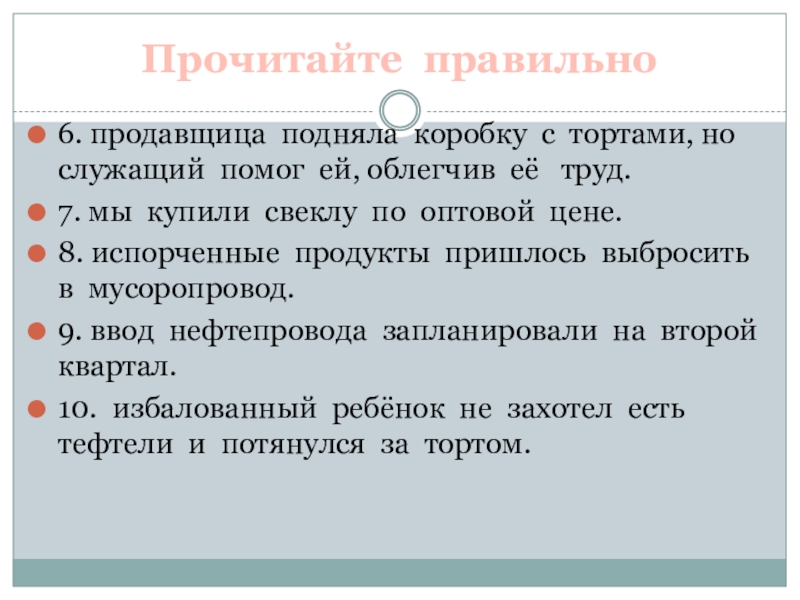 Прочитайте правильно

6. продавщица подняла коробку с тортами, но служащий помог ей, облегчив её труд.

7. мы купили свеклу по оптовой цене.

8. испорченные продукты пришлось выбросить в мусоропровод.

9. ввод нефтепровода запланировали на второй квартал.

10. избалованный ребёнок не захотел есть тефтели и потянулся за тортом.